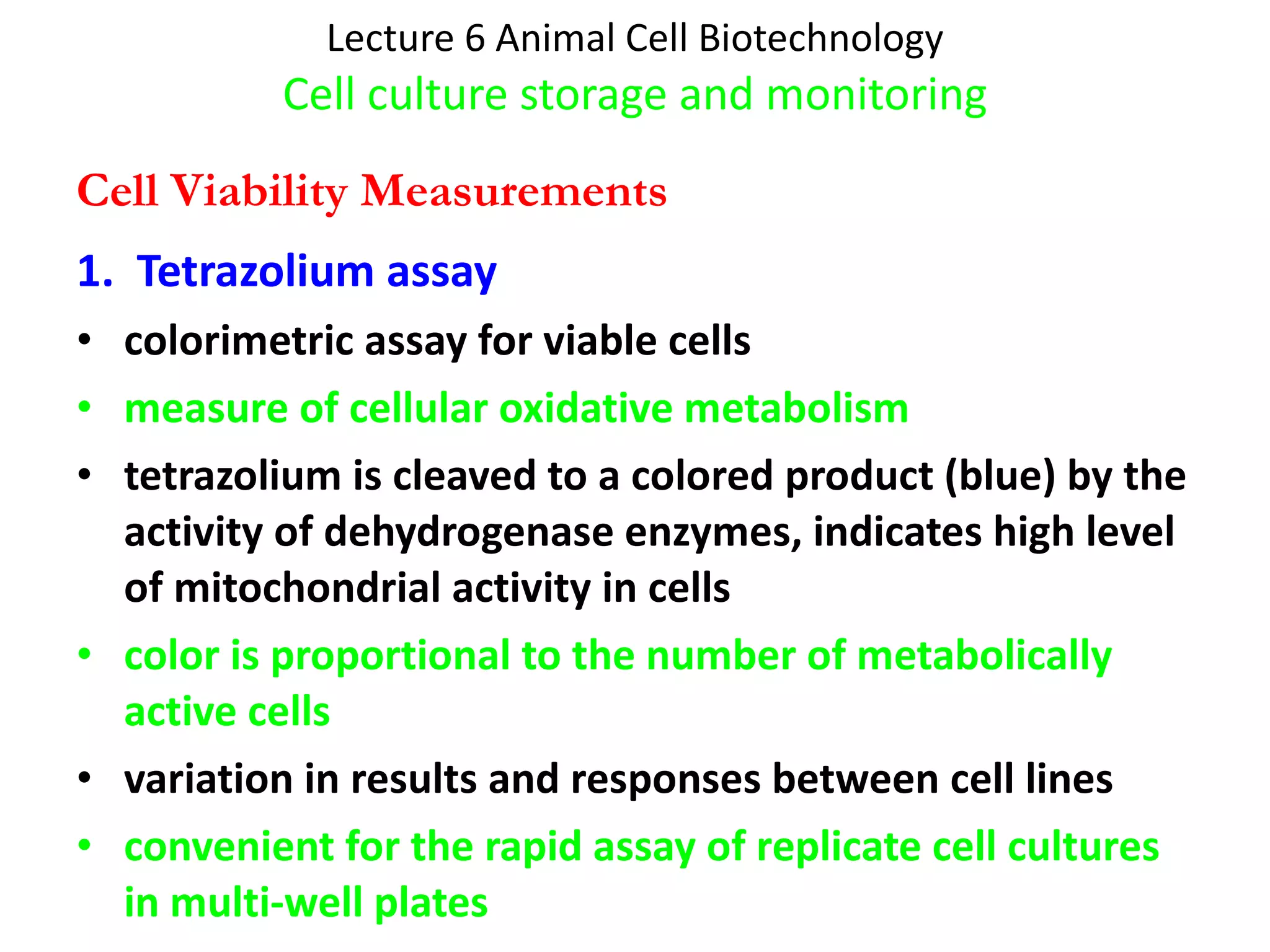 Lecture 6 Animal Cell Biotechnology
Cell culture storage and monitoring

Cell Viability Measurements

1. Tetrazolium assay

• colorimetric assay for viable cells
• measure of cellular oxidative metabolism
• tetrazolium is cleaved to a colored product (blue) by the activity of dehydrogenase enzymes, indicates high level of mitochondrial activity in cells
• color is proportional to the number of metabolically active cells
• variation in results and responses between cell lines
• convenient for the rapid assay of replicate cell cultures in multi-well plates